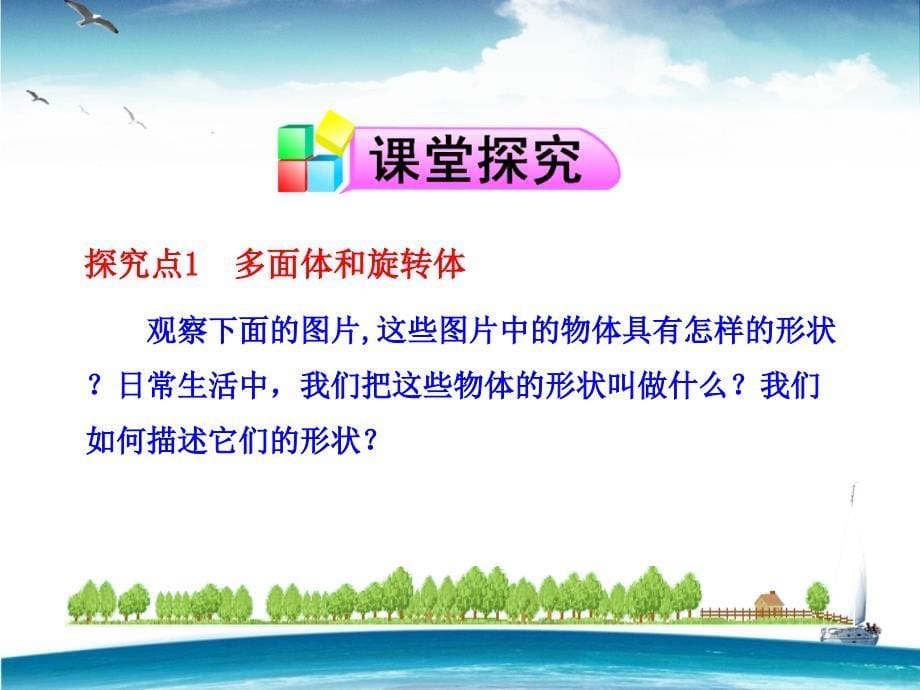 课堂探究

探究点1　多面体和旋转体

观察下面的图片,这些图片中的物体具有怎样的形状？日常生活中，我们把这些物体的形状叫做什么？我们如何描述它们的形状？